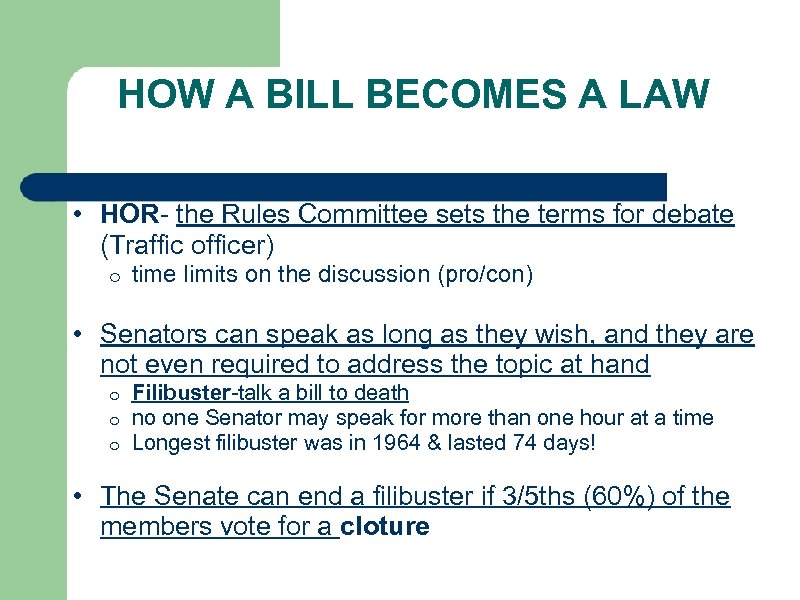 HOW A BILL BECOMES A LAW

• HOR- the Rules Committee sets the terms for debate (Traffic officer)
  o time limits on the discussion (pro/con)

• Senators can speak as long as they wish, and they are not even required to address the topic at hand
  o Filibuster-talk a bill to death
  o no one Senator may speak for more than one hour at a time
  o Longest filibuster was in 1964 & lasted 74 days!

• The Senate can end a filibuster if 3/5ths (60%) of the members vote for a cloture